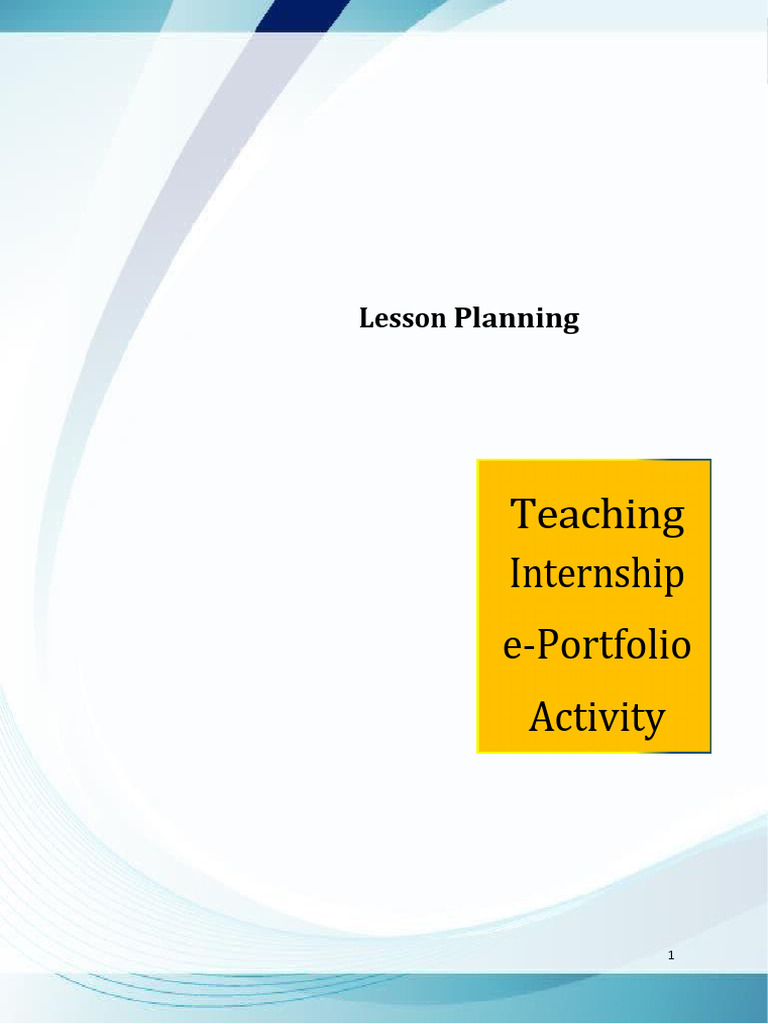 Lesson Planning

Teaching Internship e-Portfolio Activity

1